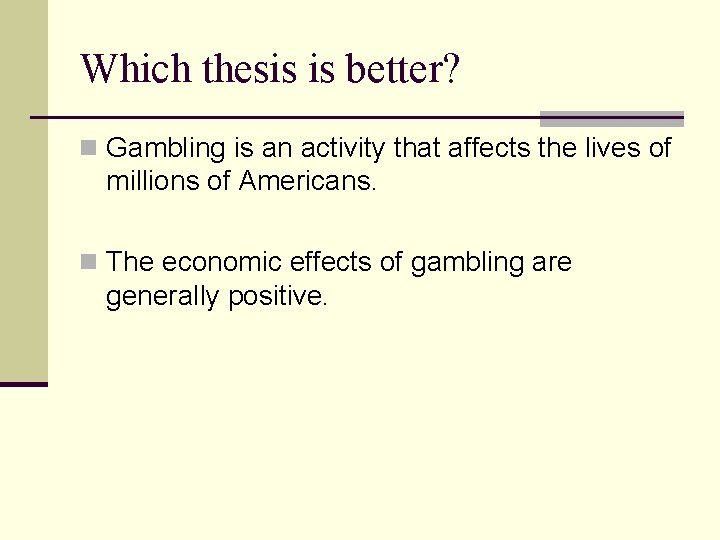 Which thesis is better?

Gambling is an activity that affects the lives of millions of Americans.

The economic effects of gambling are generally positive.